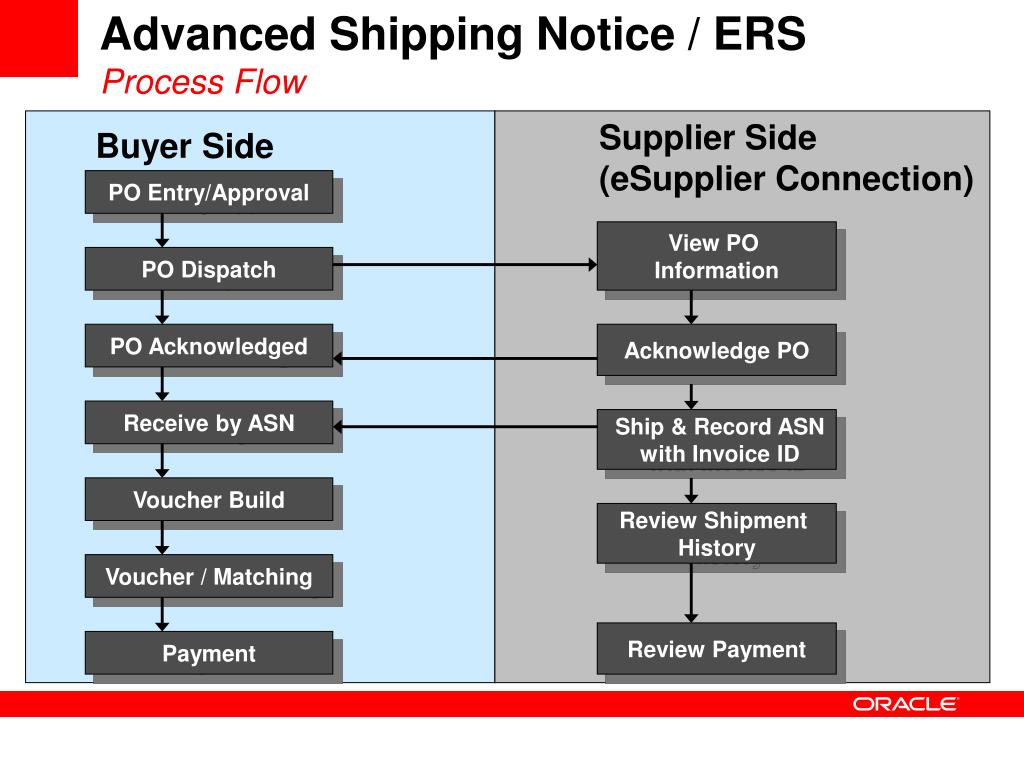 Advanced Shipping Notice / ERS
Process Flow

Buyer Side

PO Entry/Approval

PO Dispatch

PO Acknowledged

Receive by ASN

Voucher Build

Voucher / Matching

Payment

Supplier Side
(eSupplier Connection)

View PO Information

Acknowledge PO

Ship & Record ASN with Invoice ID

Review Shipment History

Review Payment

ORACLE